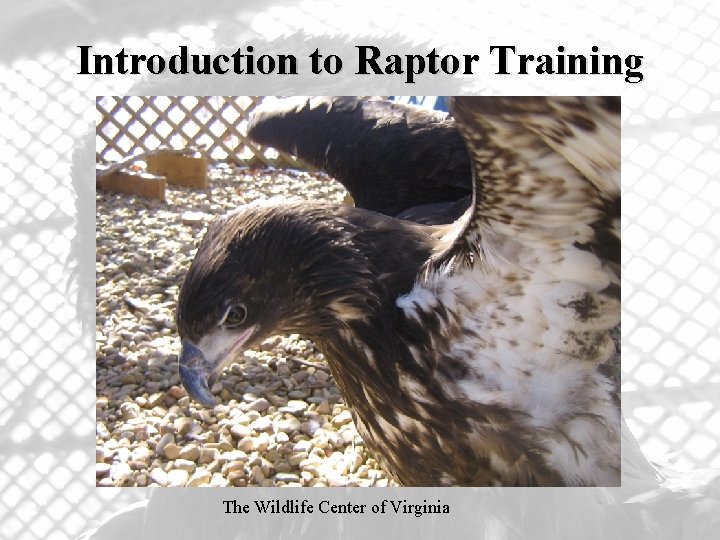 Introduction to Raptor Training

The Wildlife Center of Virginia